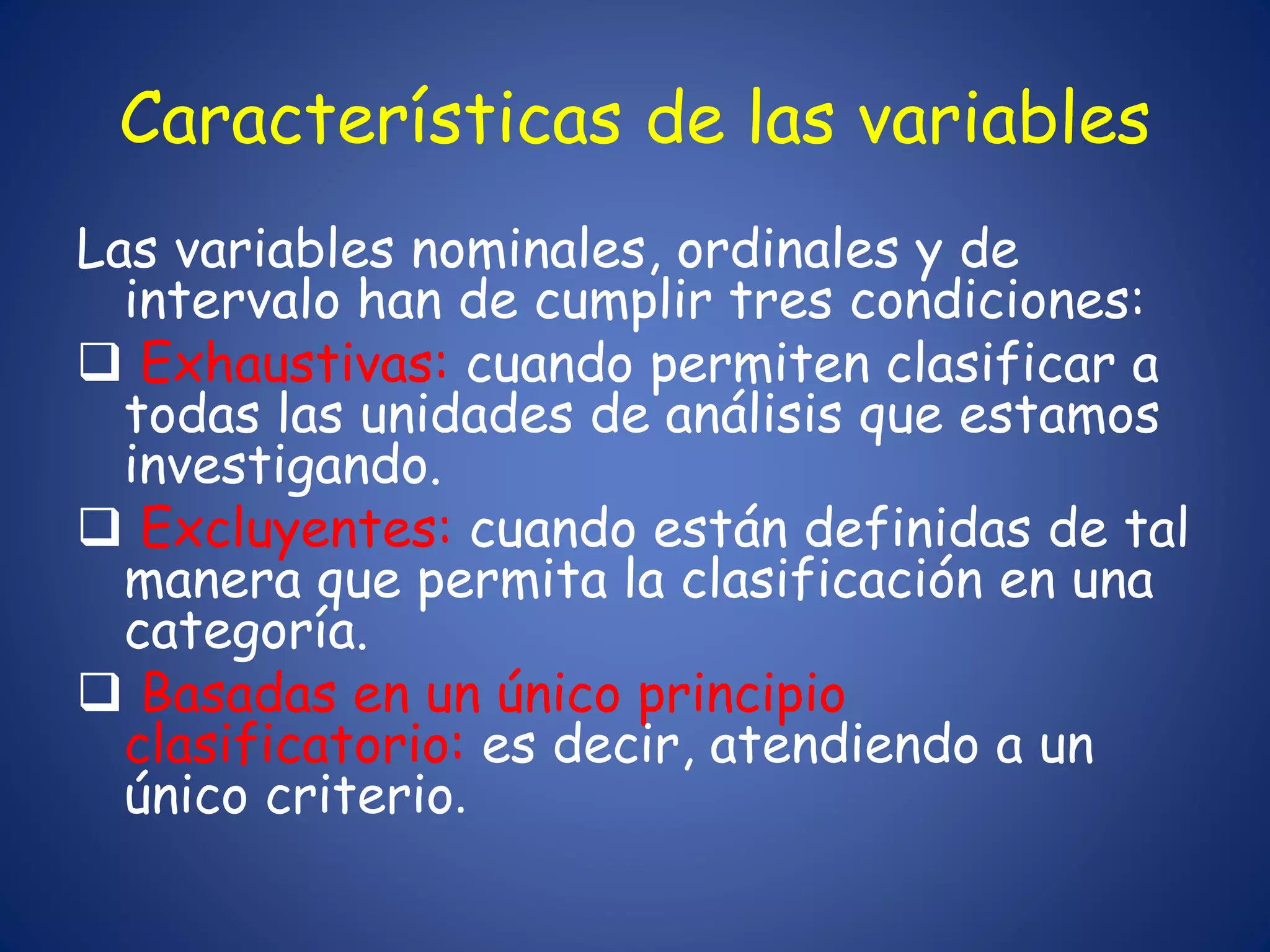 Características de las variables

Las variables nominales, ordinales y de intervalo han de cumplir tres condiciones:

❑ Exhaustivas: cuando permiten clasificar a todas las unidades de análisis que estamos investigando.

❑ Excluyentes: cuando están definidas de tal manera que permita la clasificación en una categoría.

❑ Basadas en un único principio clasificatorio: es decir, atendiendo a un único criterio.